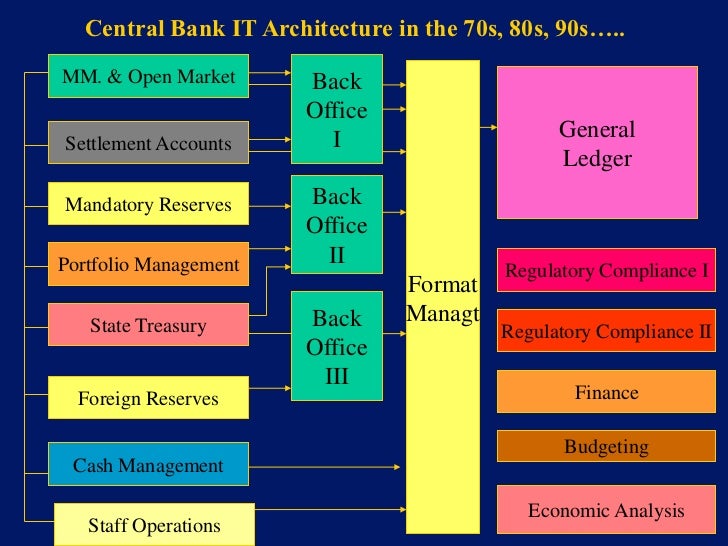 Central Bank IT Architecture in the 70s, 80s, 90s…..

MM. & Open Market

Settlement Accounts

Mandatory Reserves

Portfolio Management

State Treasury

Foreign Reserves

Cash Management

Staff Operations

Back Office I

Back Office II

Back Office III

Format Managt

General Ledger

Regulatory Compliance I

Regulatory Compliance II

Finance

Budgeting

Economic Analysis